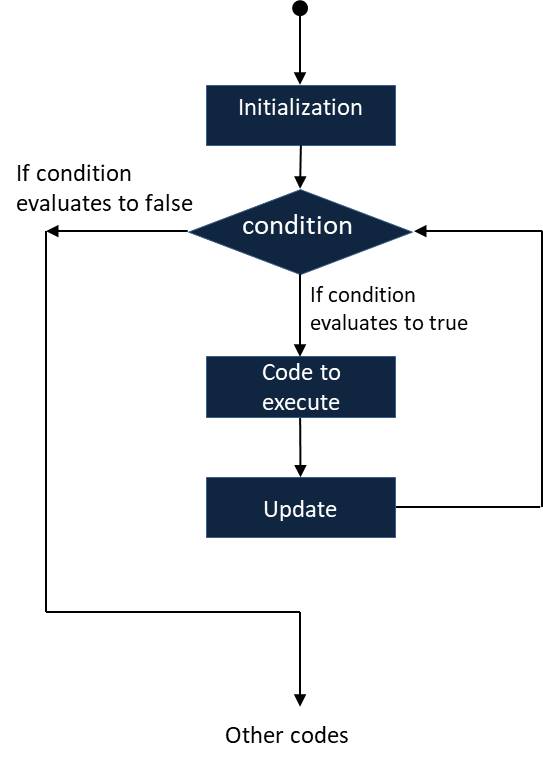 Initialization

If condition evaluates to false

condition

If condition evaluates to true

Code to execute

Update

Other codes